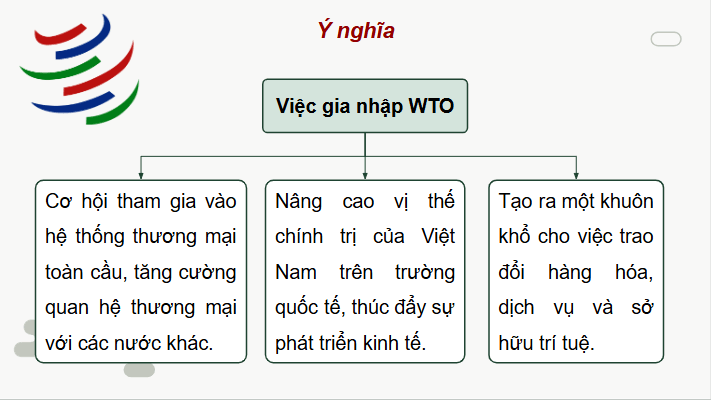 Ý nghĩa

Việc gia nhập WTO

Cơ hội tham gia vào hệ thống thương mại toàn cầu, tăng cường quan hệ thương mại với các nước khác.

Nâng cao vị thế chính trị của Việt Nam trên trường quốc tế, thúc đẩy sự phát triển kinh tế.

Tạo ra một khuôn khổ cho việc trao đổi hàng hóa, dịch vụ và sở hữu trí tuệ.